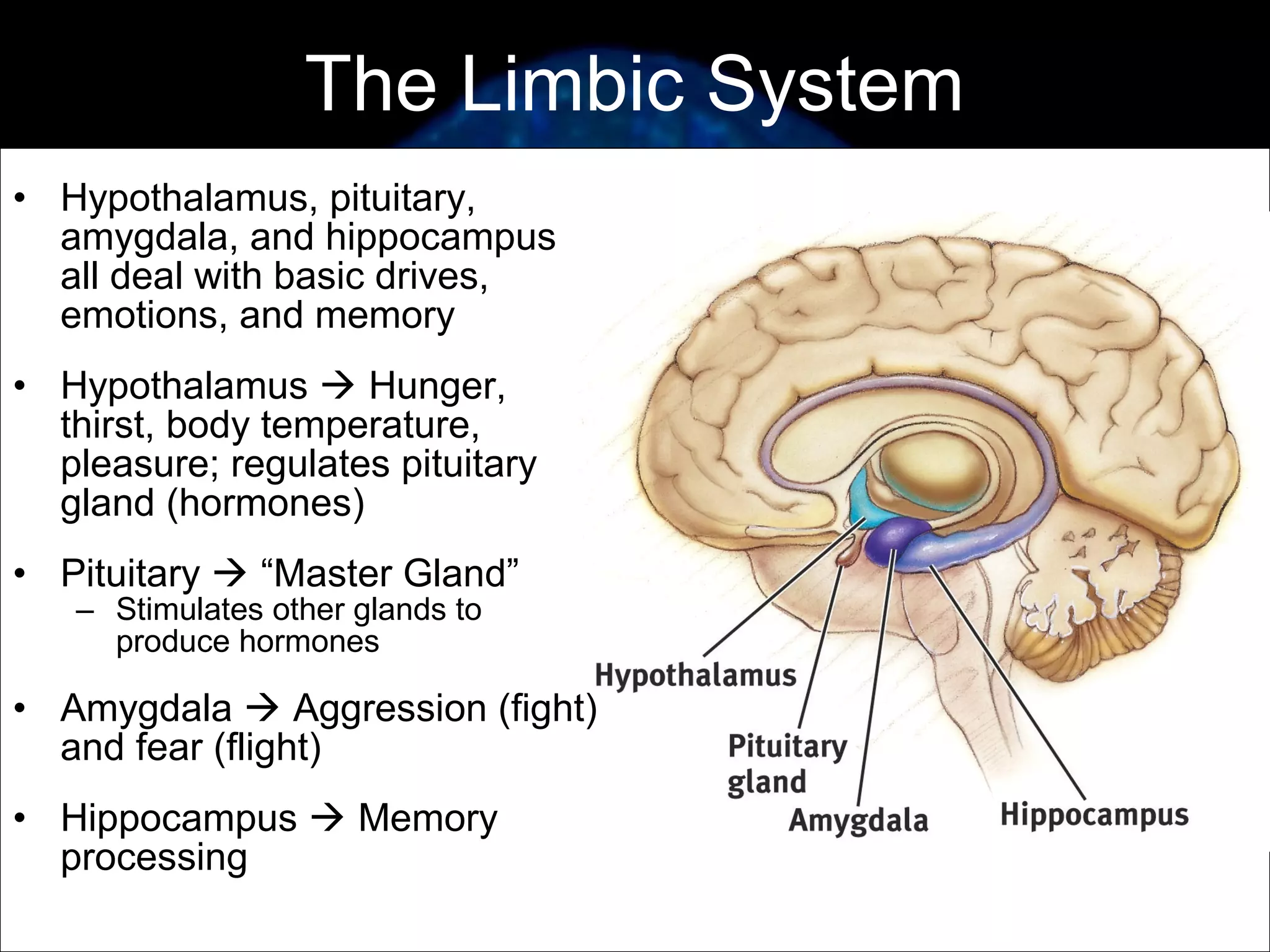 The Limbic System

• Hypothalamus, pituitary, amygdala, and hippocampus all deal with basic drives, emotions, and memory

• Hypothalamus → Hunger, thirst, body temperature, pleasure; regulates pituitary gland (hormones)

• Pituitary → “Master Gland”
 – Stimulates other glands to produce hormones

• Amygdala → Aggression (fight) and fear (flight)

• Hippocampus → Memory processing

Hypothalamus
Pituitary gland
Amygdala
Hippocampus